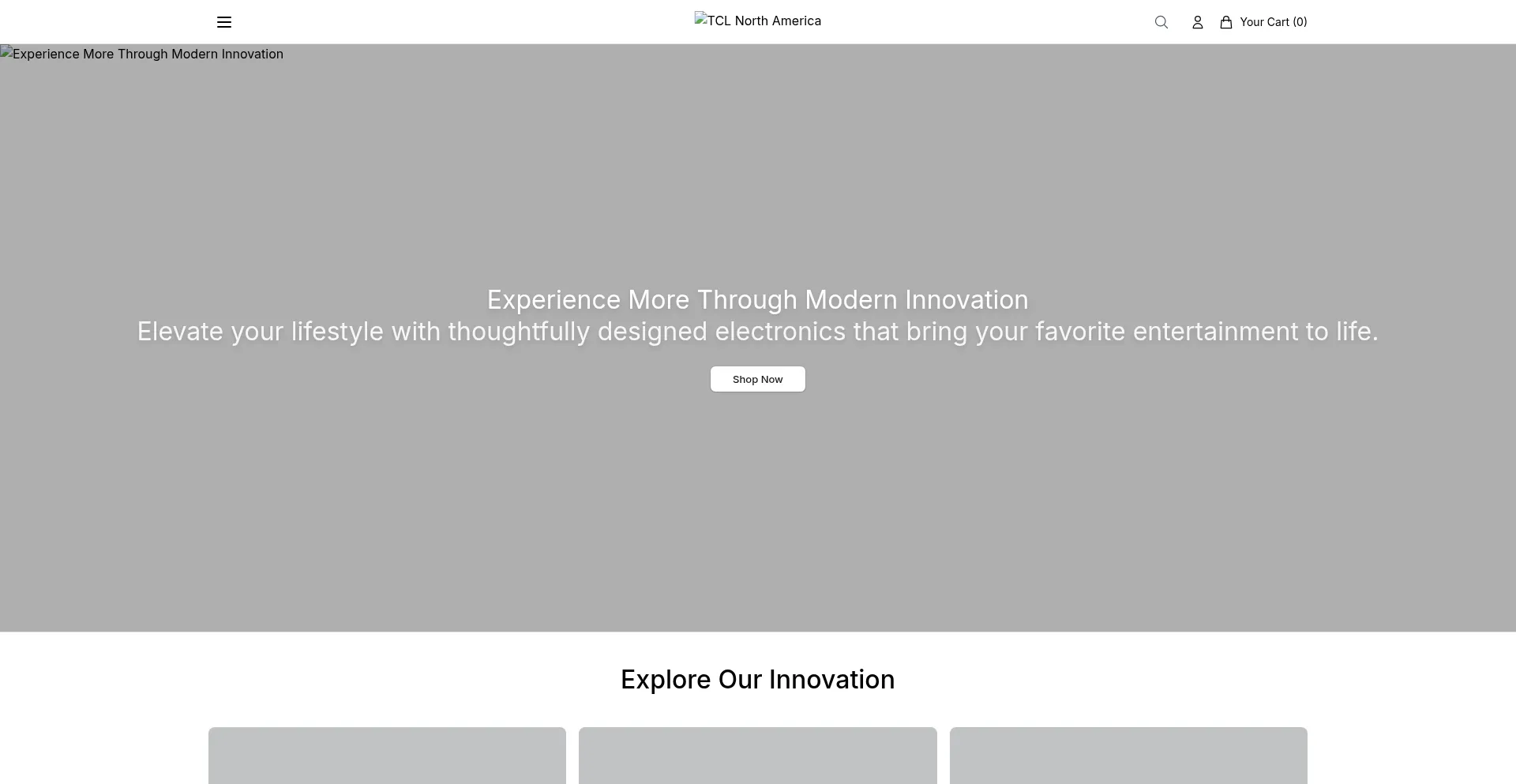 TCL North America

Your Cart (0)

Experience More Through Modern Innovation

Experience More Through Modern Innovation
Elevate your lifestyle with thoughtfully designed electronics that bring your favorite entertainment to life.

Shop Now

Explore Our Innovation